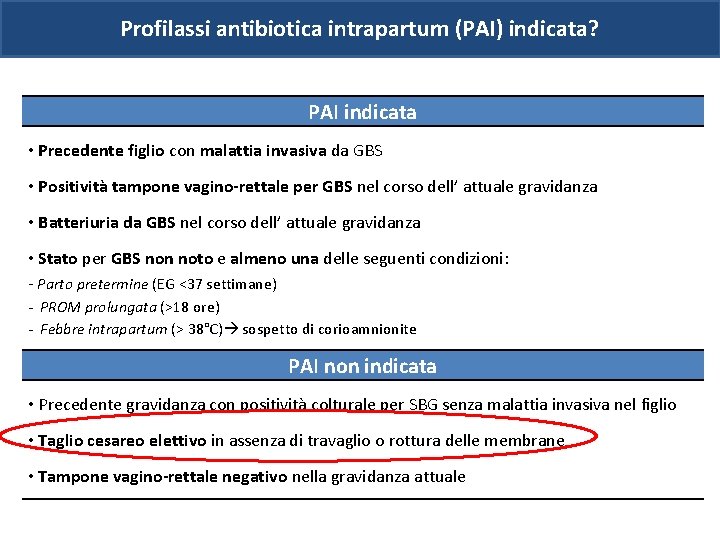 Profilassi antibiotica intrapartum (PAI) indicata?

PAI indicata

• Precedente figlio con malattia invasiva da GBS

• Positività tampone vagino-rettale per GBS nel corso dell' attuale gravidanza

• Batteriuria da GBS nel corso dell' attuale gravidanza

• Stato per GBS non noto e almeno una delle seguenti condizioni:
- Parto pretermine (EG <37 settimane)
- PROM prolungata (>18 ore)
- Febbre intrapartum (> 38°C)→ sospetto di corioamnionite

PAI non indicata

• Precedente gravidanza con positività colturale per SBG senza malattia invasiva nel figlio

• Taglio cesareo elettivo in assenza di travaglio o rottura delle membrane

• Tampone vagino-rettale negativo nella gravidanza attuale